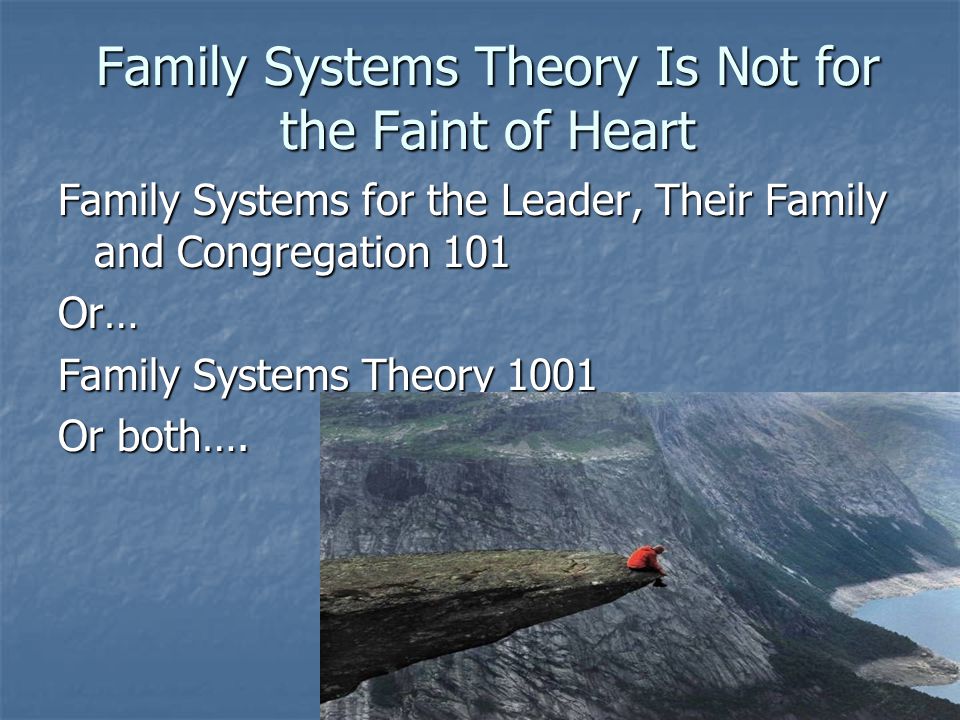 Family Systems Theory Is Not for the Faint of Heart

Family Systems for the Leader, Their Family and Congregation 101

Or…

Family Systems Theory 1001

Or both….